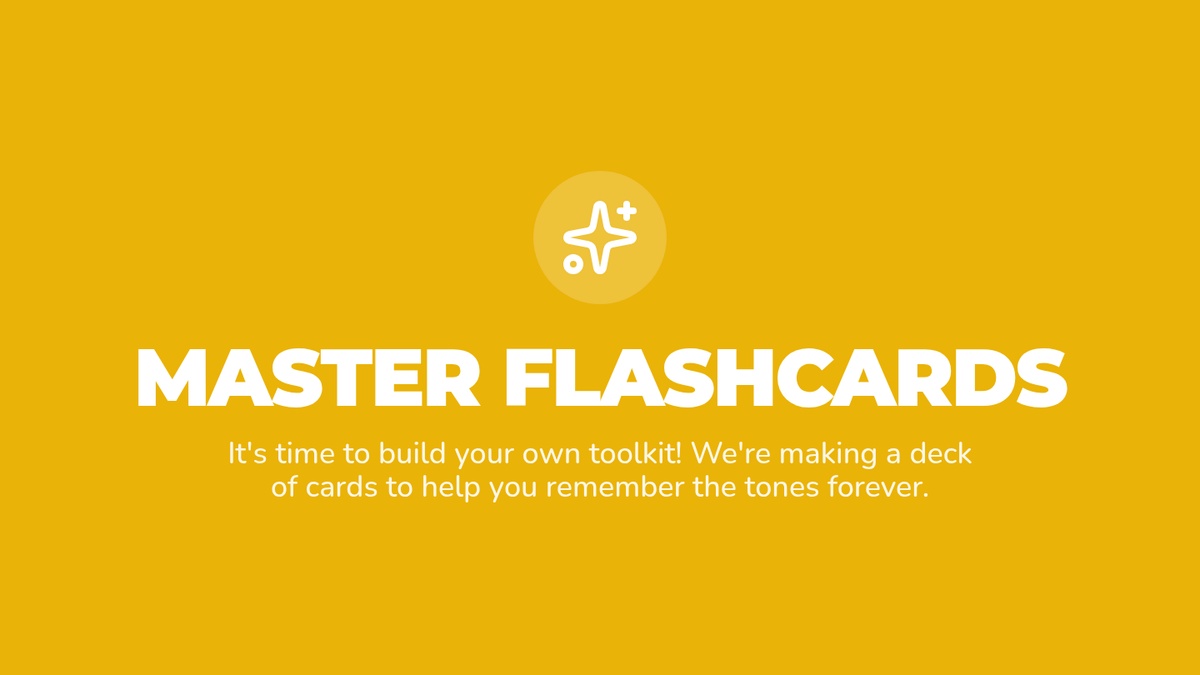 MASTER FLASHCARDS

It's time to build your own toolkit! We're making a deck of cards to help you remember the tones forever.